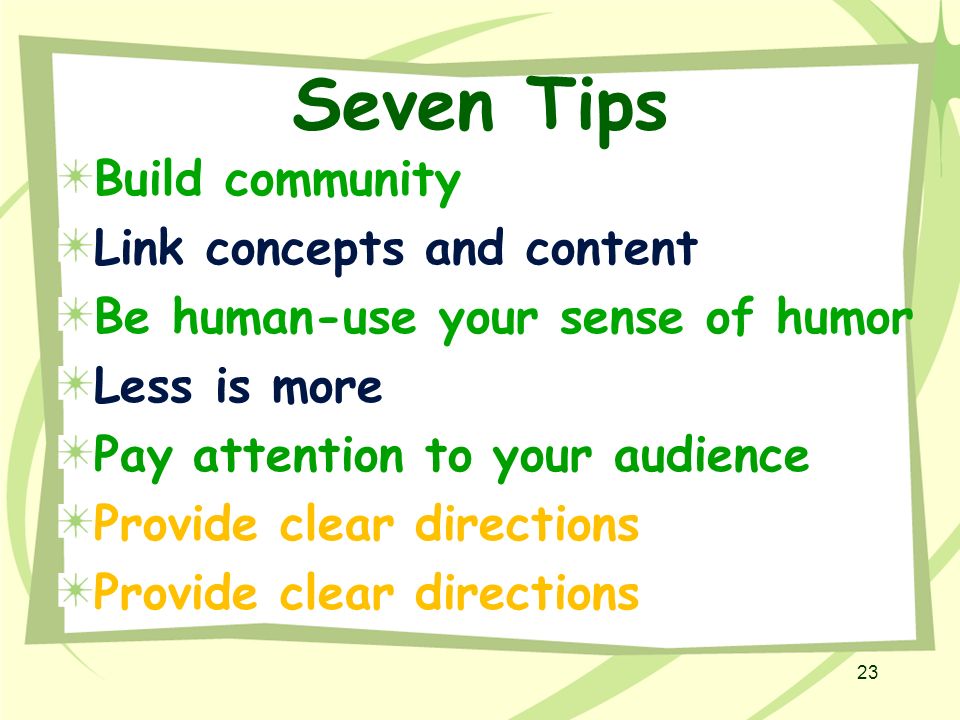 Seven Tips

Build community
Link concepts and content
Be human-use your sense of humor
Less is more
Pay attention to your audience
Provide clear directions
Provide clear directions

23